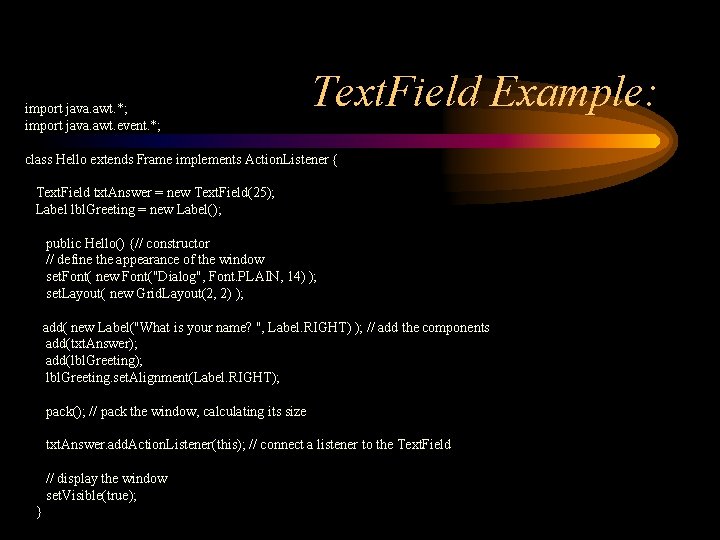 TextField Example:

import java.awt.*;
import java.awt.event.*;

class Hello extends Frame implements ActionListener {

TextField txtAnswer = new TextField(25);
Label lblGreeting = new Label();

public Hello() {// constructor
// define the appearance of the window
setFont( new Font("Dialog", Font.PLAIN, 14) );
setLayout( new GridLayout(2, 2) );

add( new Label("What is your name? ", Label.RIGHT) ); // add the components
add(txtAnswer);
add(lblGreeting);
lblGreeting.setAlignment(Label.RIGHT);

pack(); // pack the window, calculating its size

txtAnswer.addActionListener(this); // connect a listener to the TextField

// display the window
setVisible(true);
}